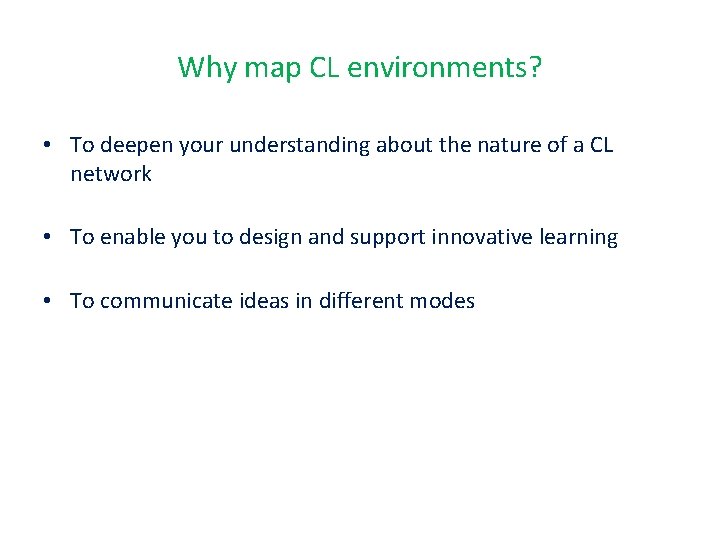 Why map CL environments?

• To deepen your understanding about the nature of a CL network

• To enable you to design and support innovative learning

• To communicate ideas in different modes